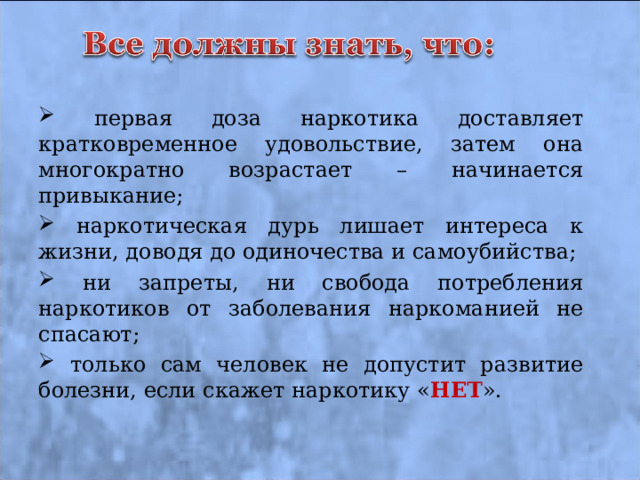 Все должны знать, что:

➢ первая доза наркотика доставляет кратковременное удовольствие, затем она многократно возрастает – начинается привыкание;

➢ наркотическая дурь лишает интереса к жизни, доводя до одиночества и самоубийства;

➢ ни запреты, ни свобода потребления наркотиков от заболевания наркоманией не спасают;

➢ только сам человек не допустит развитие болезни, если скажет наркотику «НЕТ».